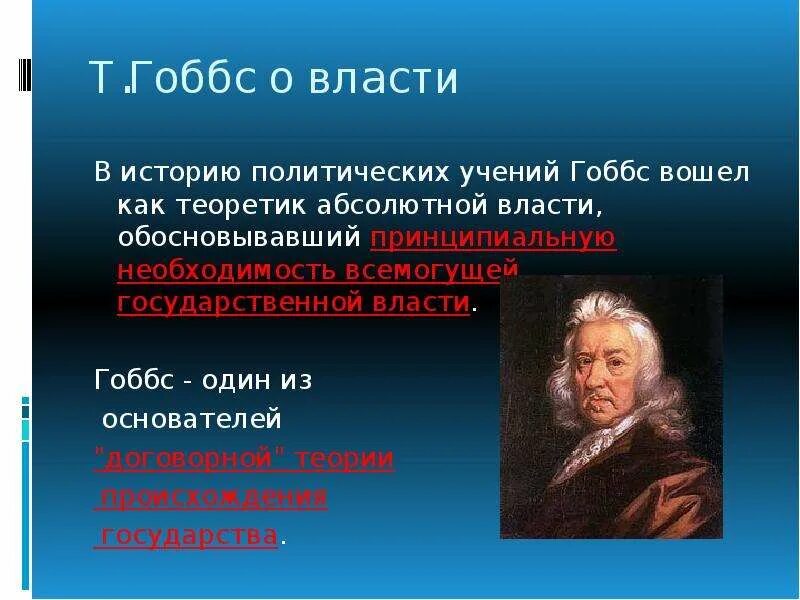 Т.Гоббс о власти

В историю политических учений Гоббс вошел как теоретик абсолютной власти, обосновывавший принципиальную необходимость всемогущей государственной власти.

Гоббс - один из основателей "договорной" теории происхождения государства.